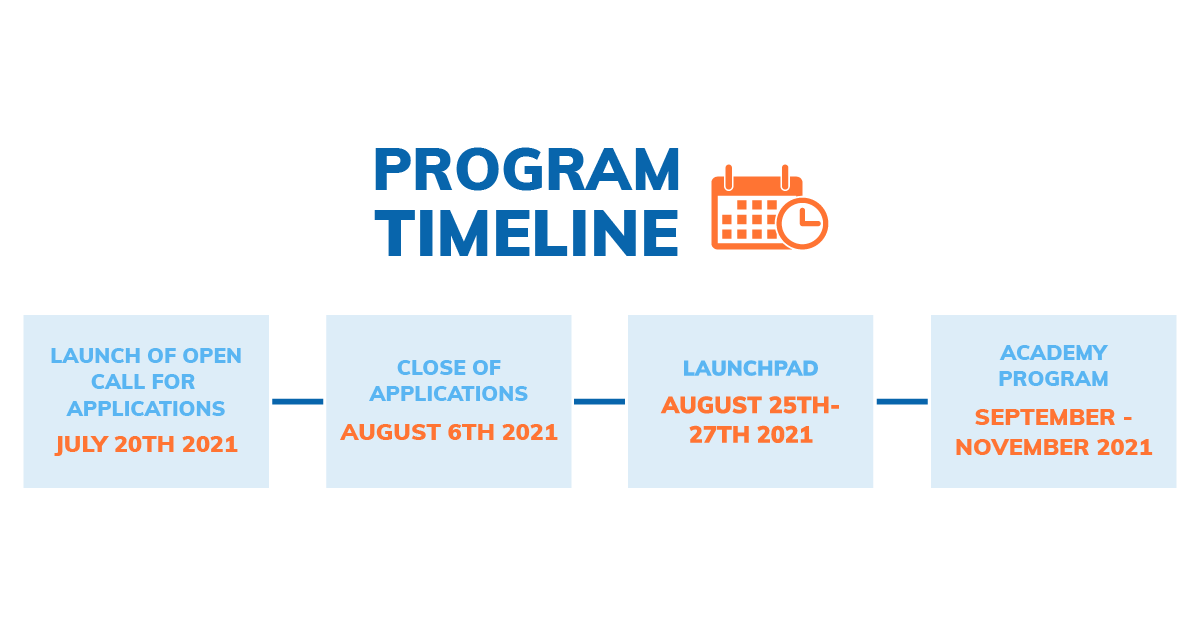 PROGRAM TIMELINE

LAUNCH OF OPEN CALL FOR APPLICATIONS
JULY 20TH 2021

CLOSE OF APPLICATIONS
AUGUST 6TH 2021

LAUNCHPAD
AUGUST 25TH-27TH 2021

ACADEMY PROGRAM
SEPTEMBER - NOVEMBER 2021